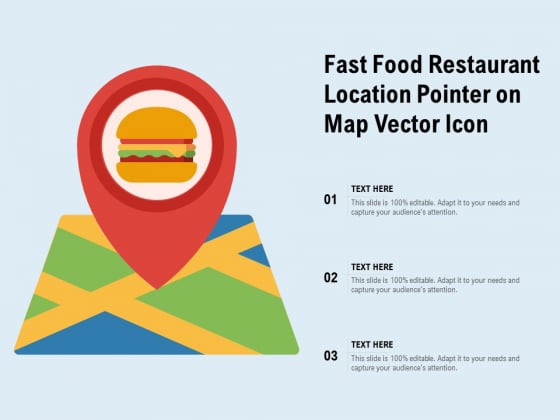 Fast Food Restaurant Location Pointer on Map Vector Icon

01
TEXT HERE
This slide is 100% editable. Adapt it to your needs and capture your audience's attention.

02
TEXT HERE
This slide is 100% editable. Adapt it to your needs and capture your audience's attention.

03
TEXT HERE
This slide is 100% editable. Adapt it to your needs and capture your audience's attention.